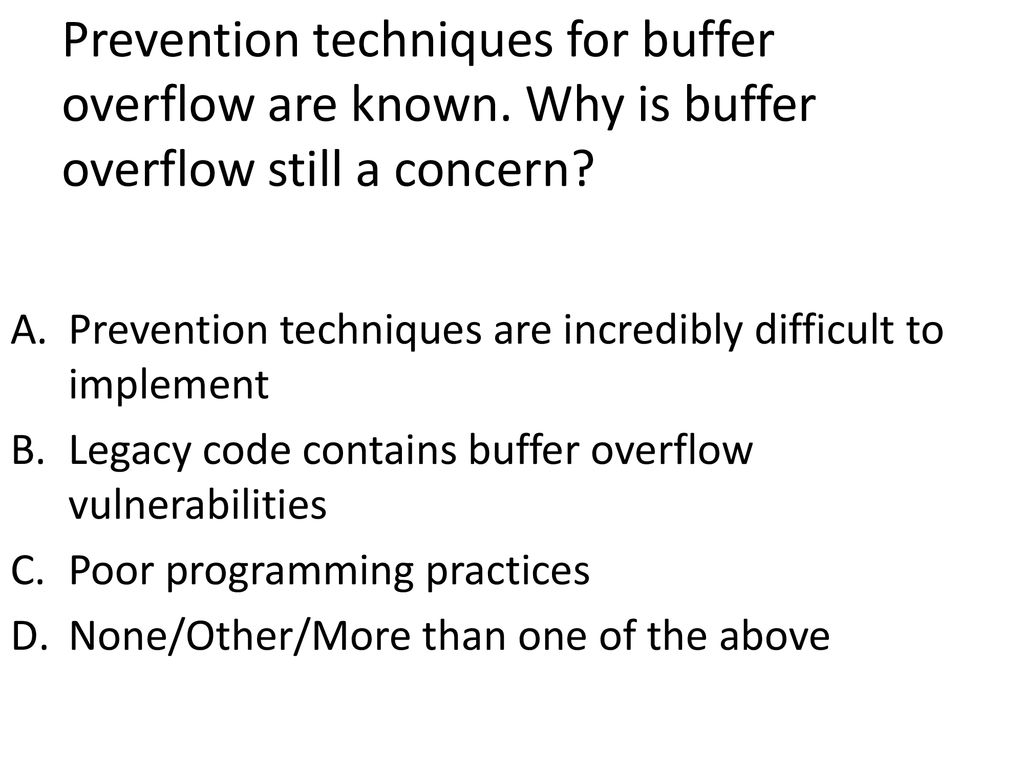 Prevention techniques for buffer overflow are known. Why is buffer overflow still a concern?

A. Prevention techniques are incredibly difficult to implement
B. Legacy code contains buffer overflow vulnerabilities
C. Poor programming practices
D. None/Other/More than one of the above